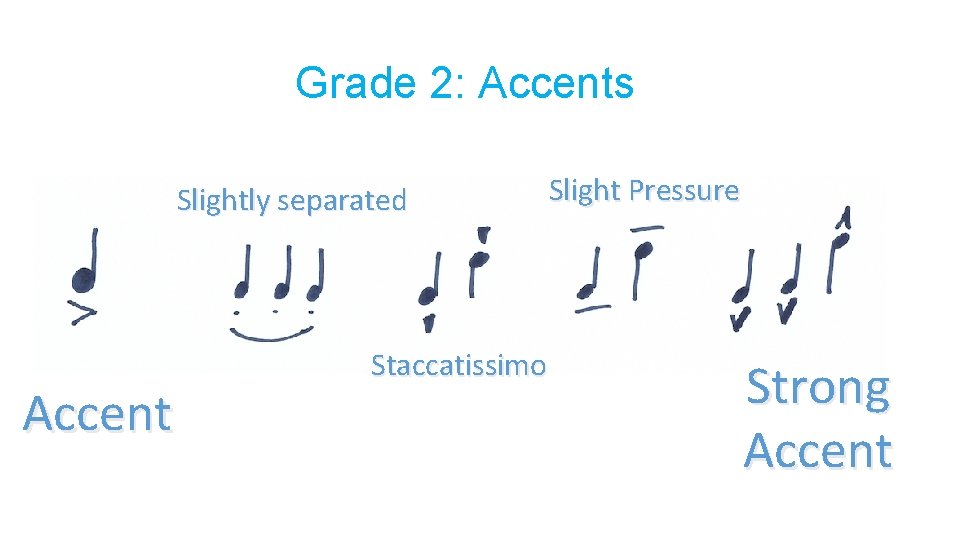 Grade 2: Accents

Slightly separated

Slight Pressure

Staccatissimo

Accent

Strong Accent